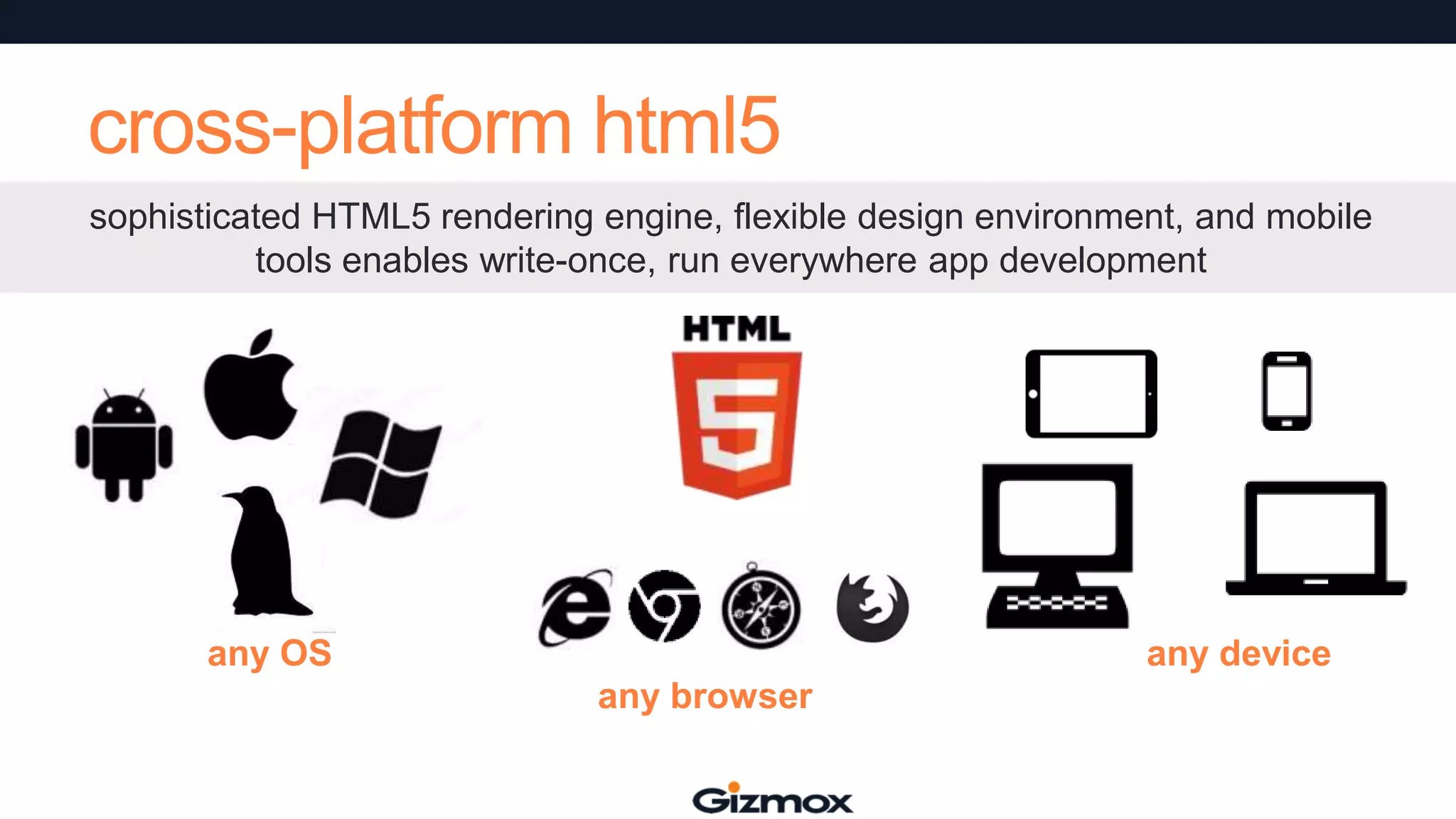 cross-platform html5

sophisticated HTML5 rendering engine, flexible design environment, and mobile tools enables write-once, run everywhere app development

HTML

5

any OS

any browser

any device

Gizmox